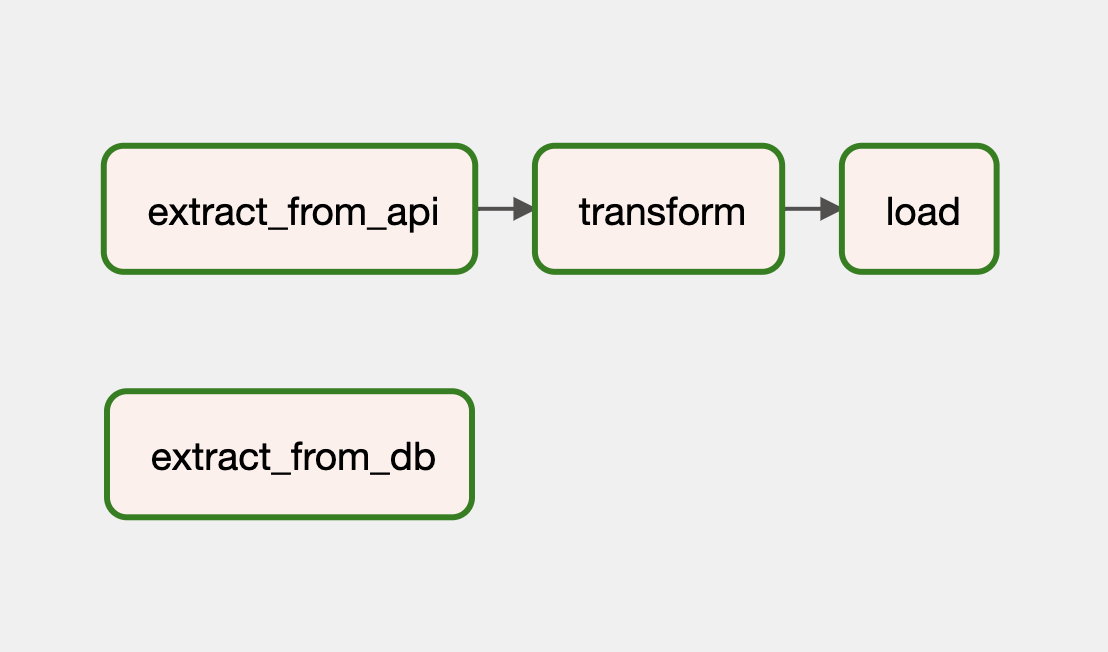 extract_from_api
transform
load

extract_from_db